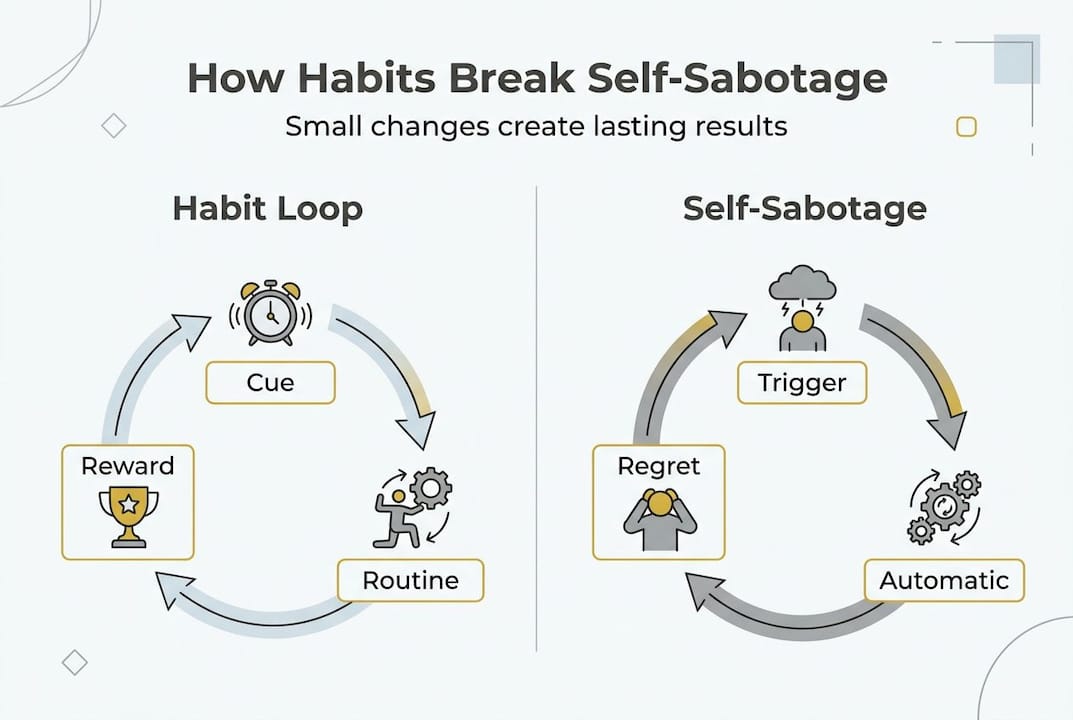 How Habits Break Self-Sabotage
Small changes create lasting results

Habit Loop

Cue

Routine

Reward

Self-Sabotage

Trigger

Automatic

Regret